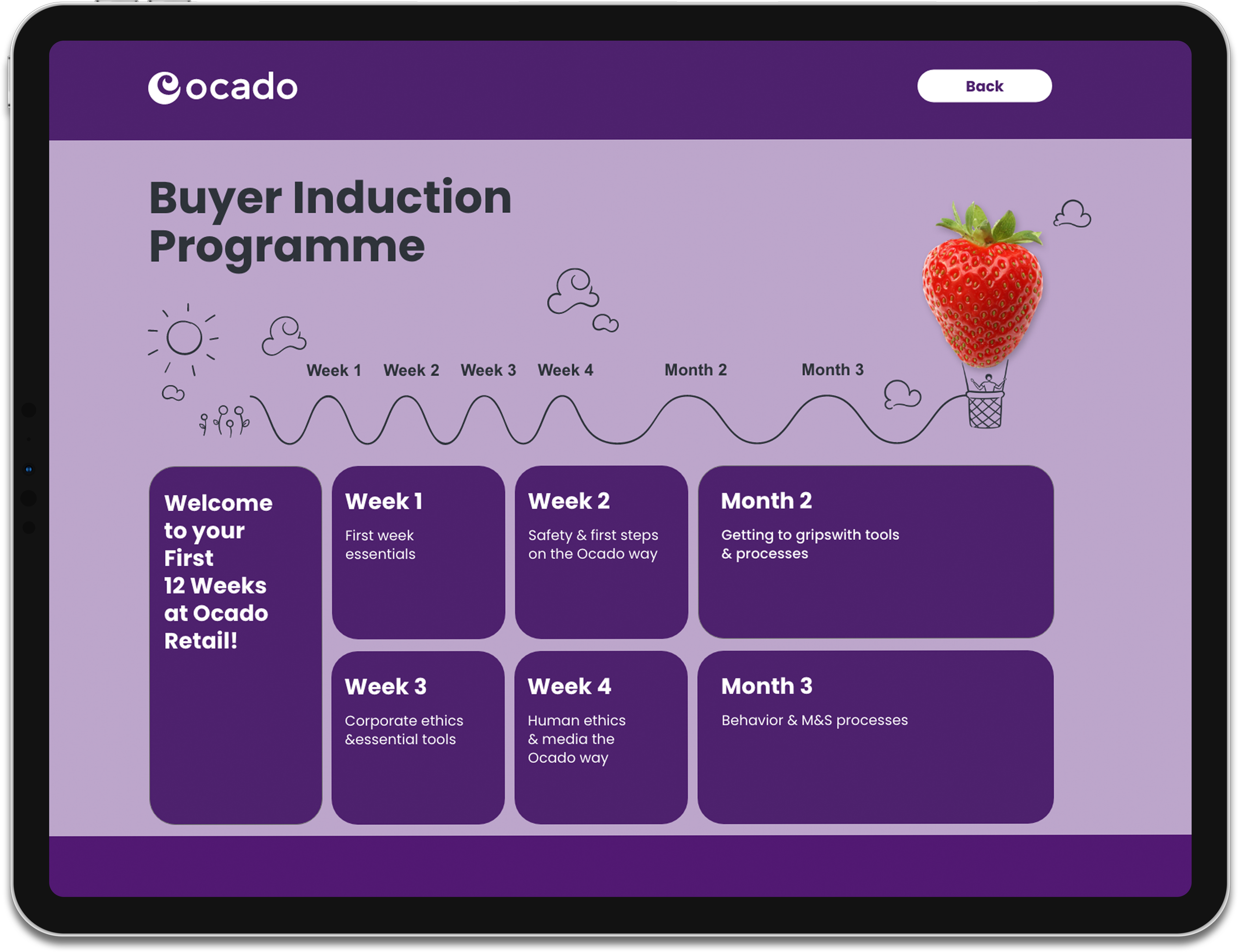 ocado

Back

Buyer Induction Programme

Week 1 Week 2 Week 3 Week 4 Month 2 Month 3

Welcome to your First 12 Weeks at Ocado Retail!

Week 1
First week essentials

Week 2
Safety & first steps on the Ocado way

Month 2
Getting to gripswith tools & processes

Week 3
Corporate ethics &essential tools

Week 4
Human ethics & media the Ocado way

Month 3
Behavior & M&S processes